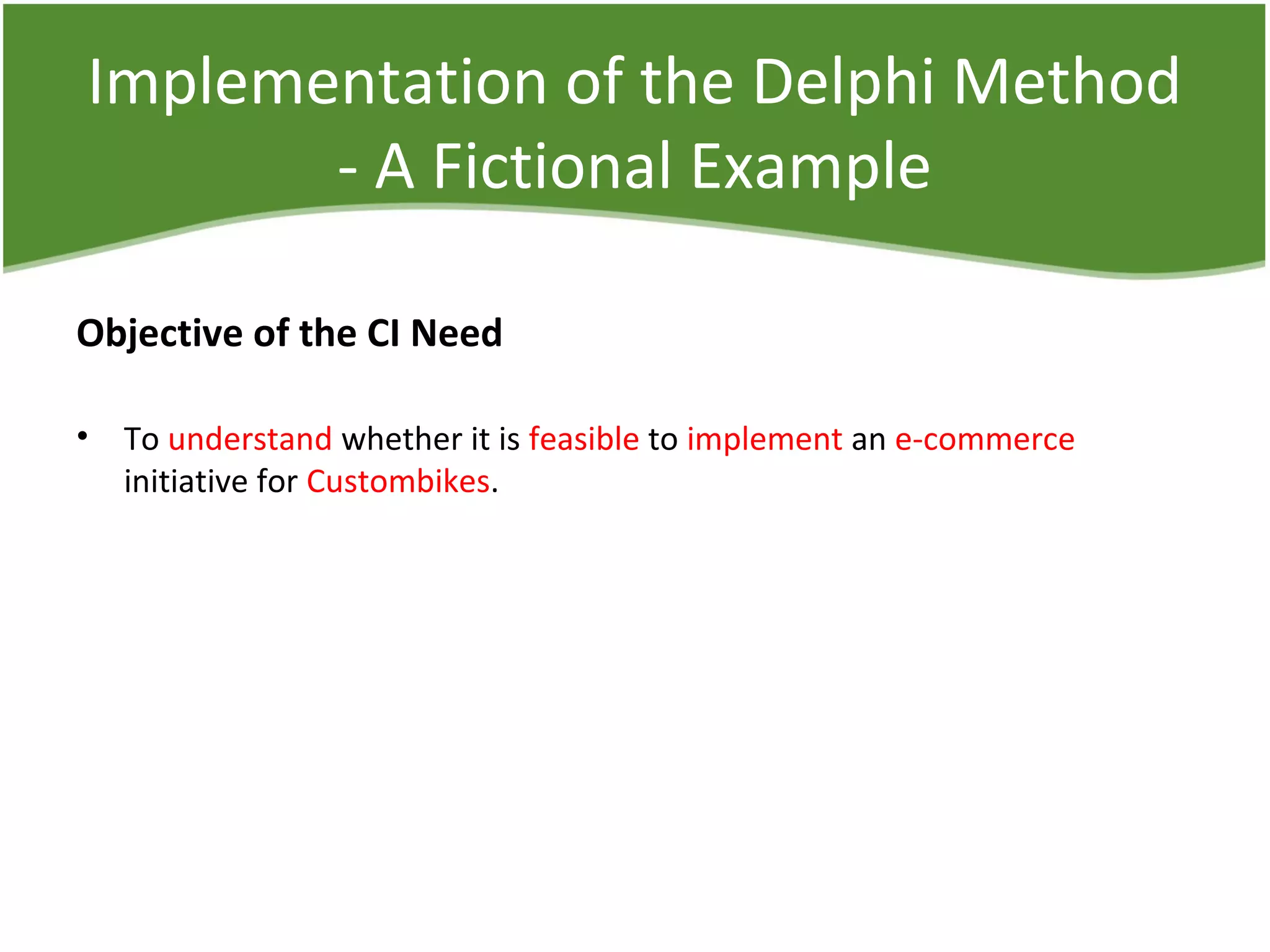 Implementation of the Delphi Method - A Fictional Example

Objective of the CI Need

• To understand whether it is feasible to implement an e-commerce initiative for Custombikes.